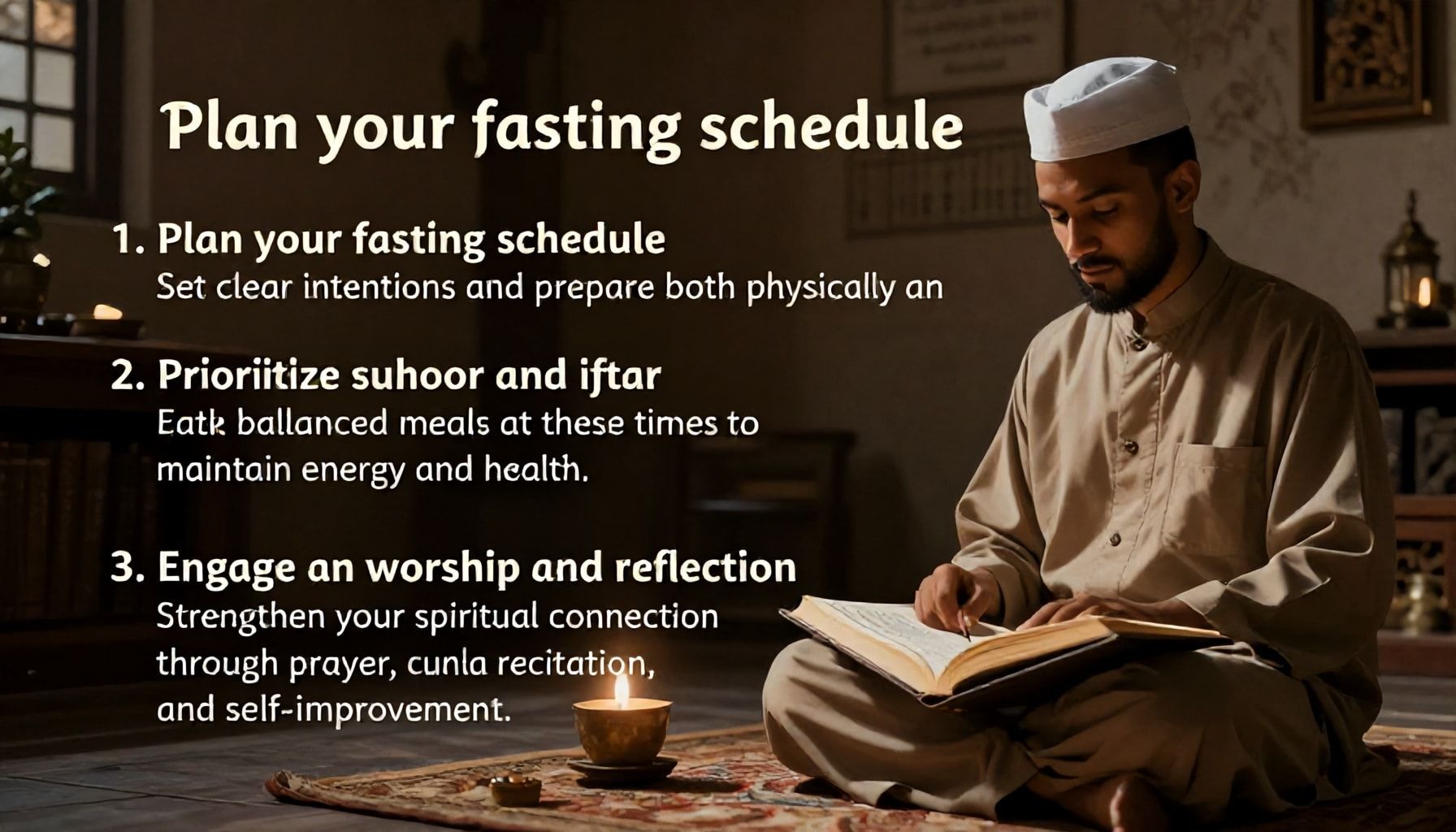 Plan your fasting schedule

1. Plan your fasting schedule
Set clear intentions and prepare both physically an

2. Prioriitize suhoor and iftar
Eatk ballanced meals at these times to maintain energy and health.

3. Engage an worship and reflection
Strengthen your spiritual connection through prayer, cunla recitation, and self-improvement.